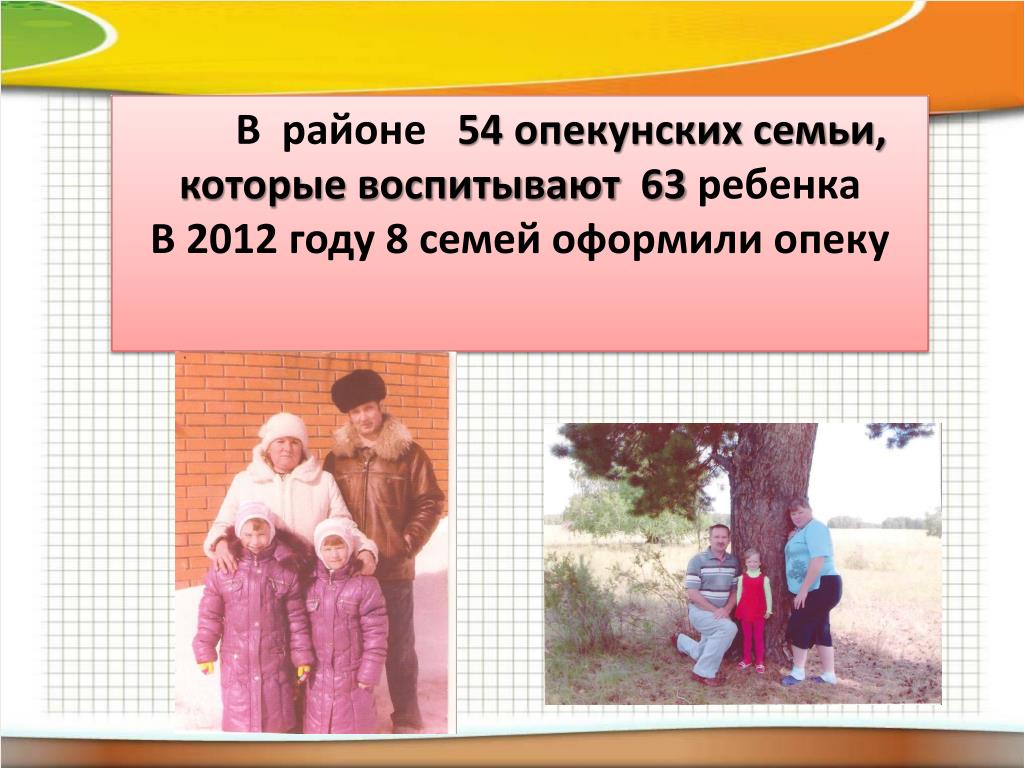 В районе 54 опекунских семьи, которые воспитывают 63 ребенка
В 2012 году 8 семей оформили опеку